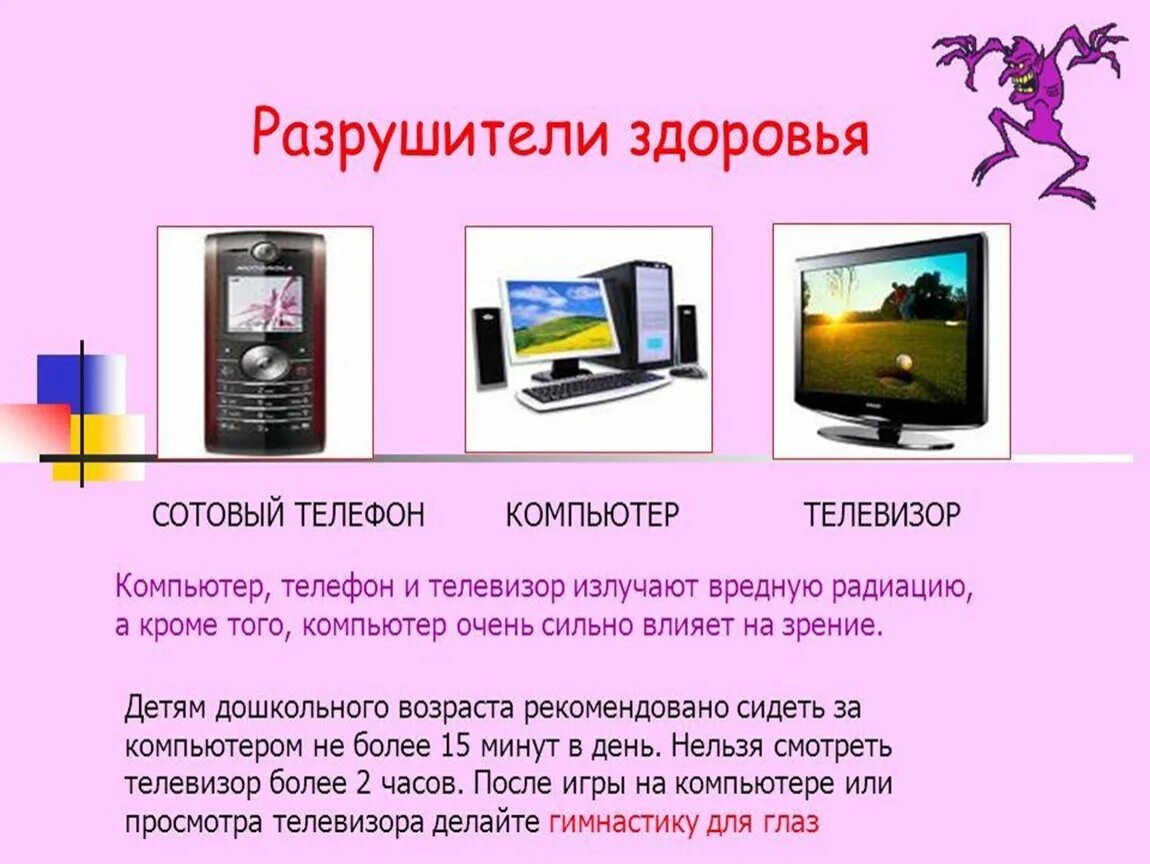 Разрушители здоровья

MOTOROLA

СОТОВЫЙ ТЕЛЕФОН

КОМПЬЮТЕР

ТЕЛЕВИЗОР

Компьютер, телефон и телевизор излучают вредную радиацию, а кроме того, компьютер очень сильно влияет на зрение.

Детям дошкольного возраста рекомендовано сидеть за компьютером не более 15 минут в день. Нельзя смотреть телевизор более 2 часов. После игры на компьютере или просмотра телевизора делайте гимнастику для глаз